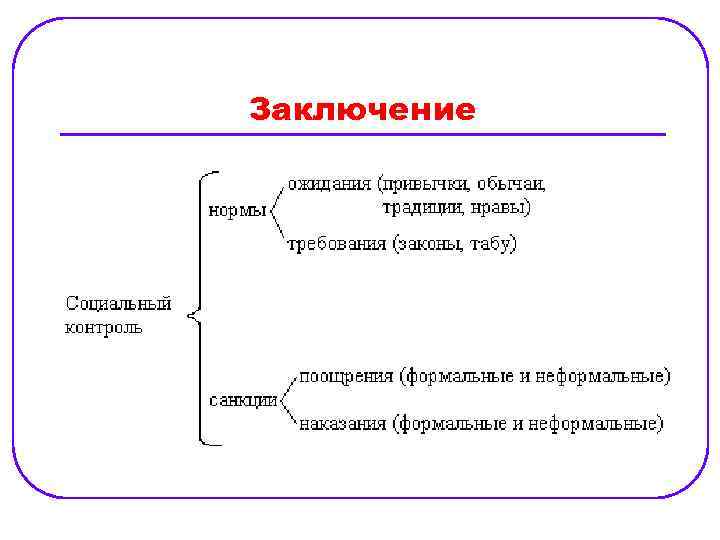 Заключение

Социальный контроль

нормы

ожидания (привычки, обычаи, традиции, нравы)

требования (законы, табу)

санкции

поощрения (формальные и неформальные)

наказания (формальные и неформальные)